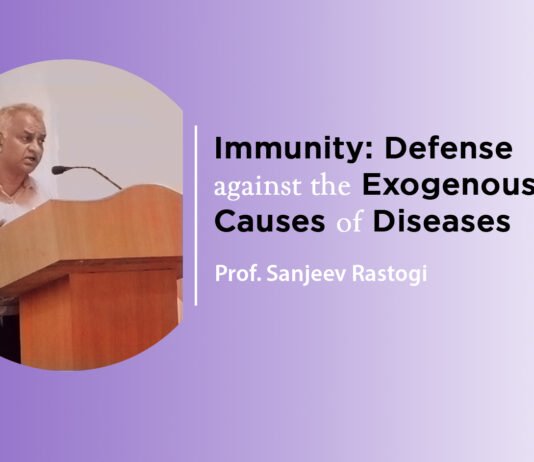 Immunity: Defense against the Exogenous Causes of Diseases

Prof. Sanjeev Rastogi